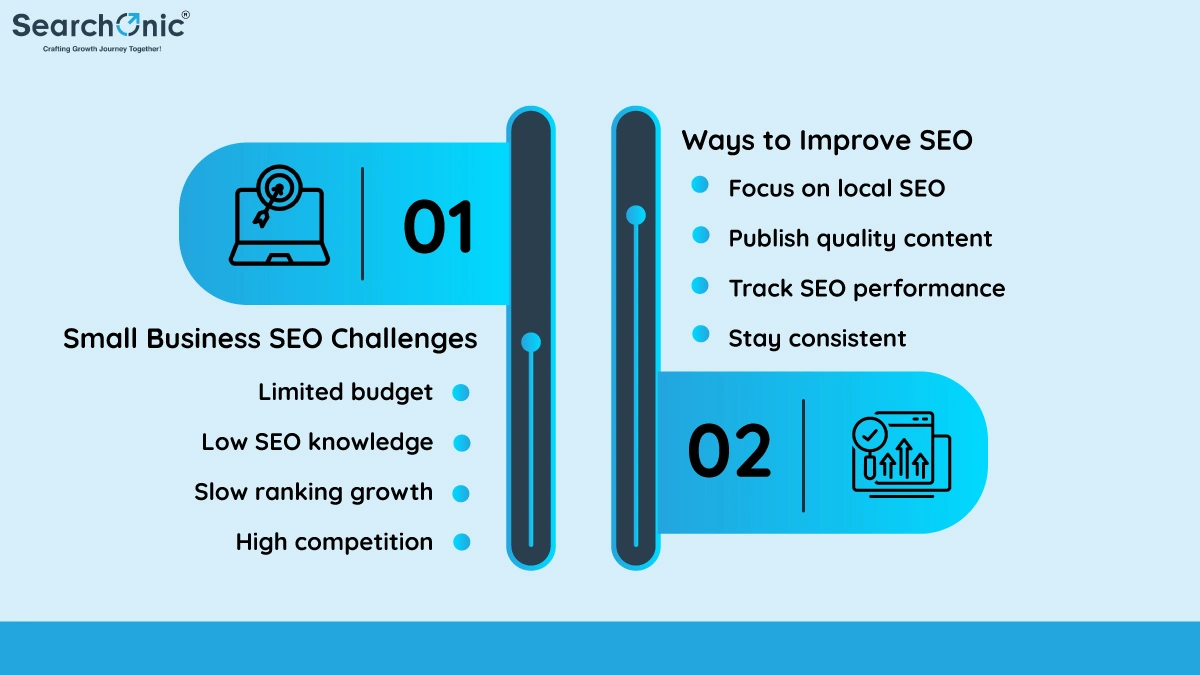 SearchOnic®
Crafting Growth Journey Together!

01

Small Business SEO Challenges

Limited budget

Low SEO knowledge

Slow ranking growth

High competition

Ways to Improve SEO

Focus on local SEO

Publish quality content

Track SEO performance

Stay consistent

02